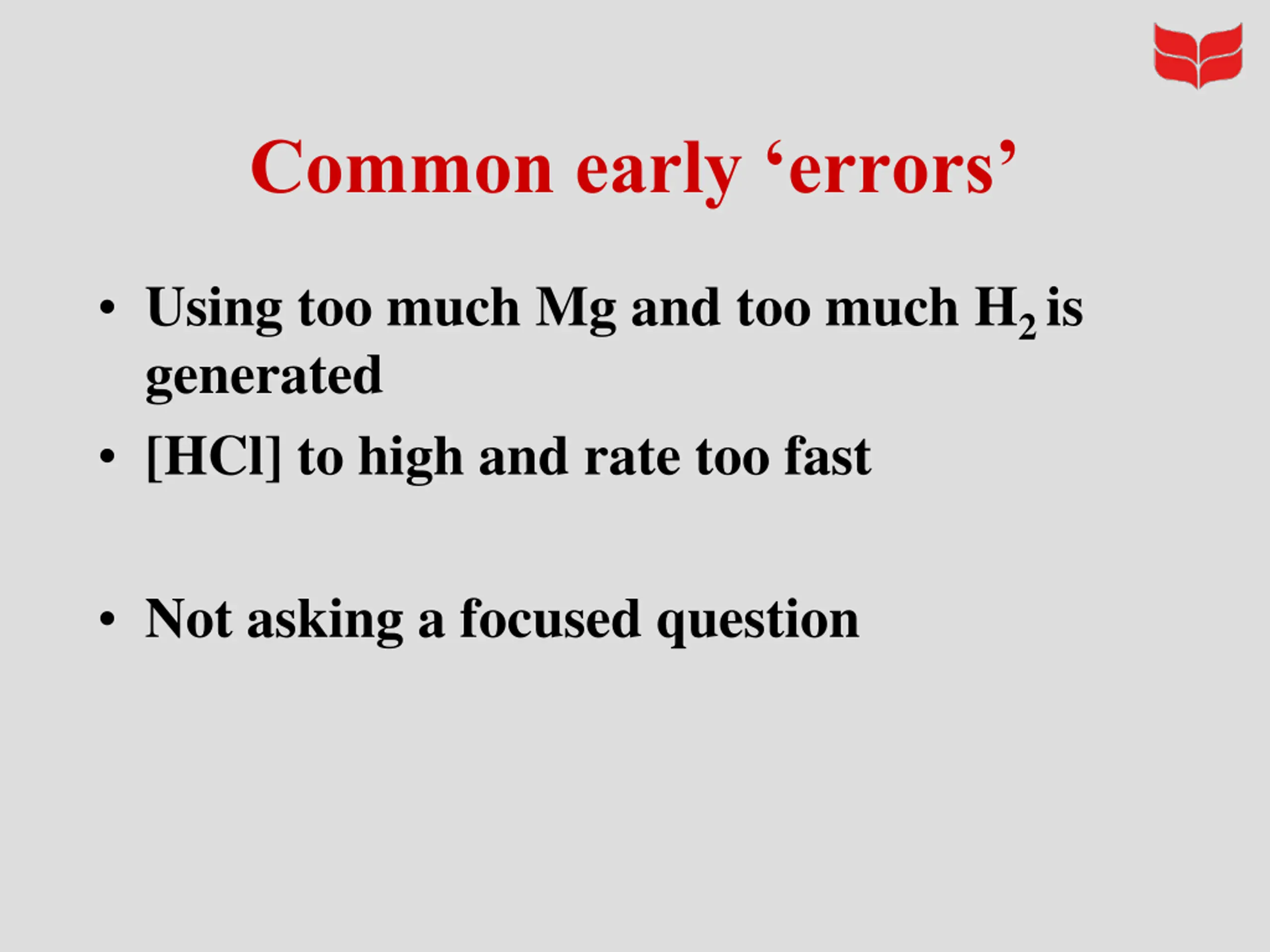 Common early ‘errors’

• Using too much Mg and too much $H_2$ is generated

• [HCl] to high and rate too fast

• Not asking a focused question